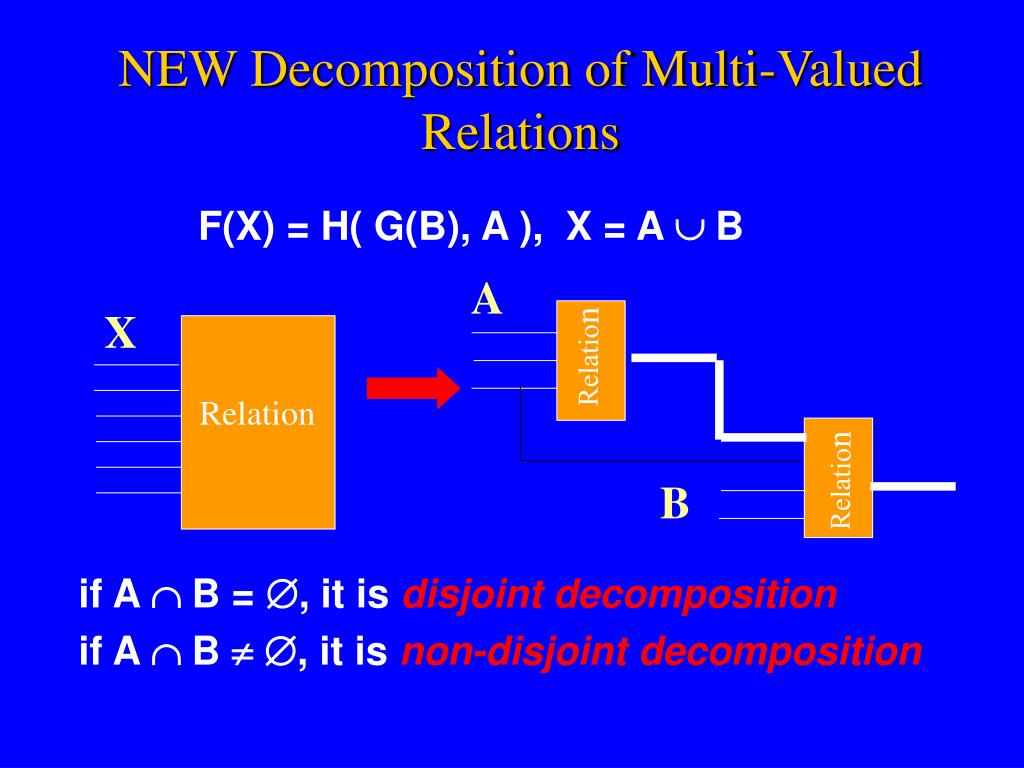 NEW Decomposition of Multi-Valued Relations

F(X) = H( G(B), A ), X = A $\cup$ B

X

Relation

A

Relation

B

Relation

if A $\cap$ B = $\emptyset$, it is disjoint decomposition

if A $\cap$ B $\neq$ $\emptyset$, it is non-disjoint decomposition